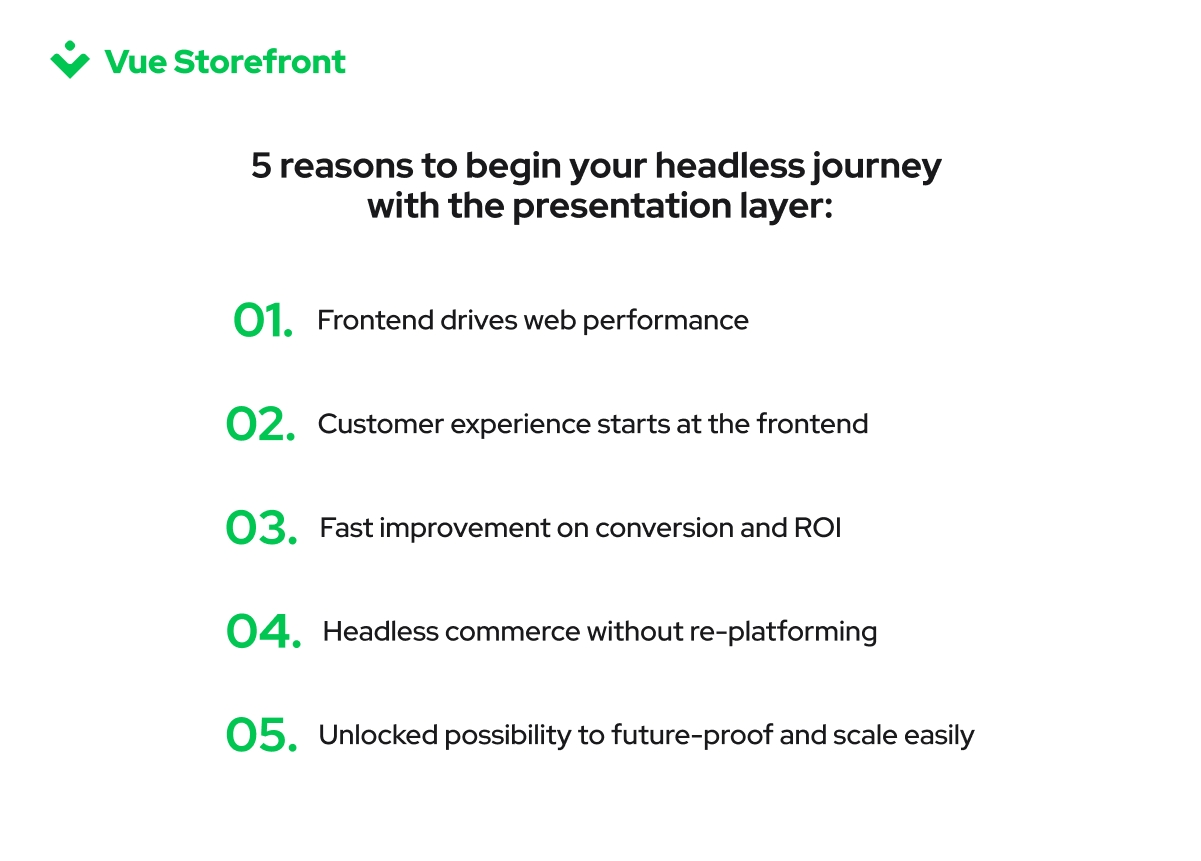 Vue Storefront

5 reasons to begin your headless journey with the presentation layer:

01. Frontend drives web performance

02. Customer experience starts at the frontend

03. Fast improvement on conversion and ROI

04. Headless commerce without re-platforming

05. Unlocked possibility to future-proof and scale easily